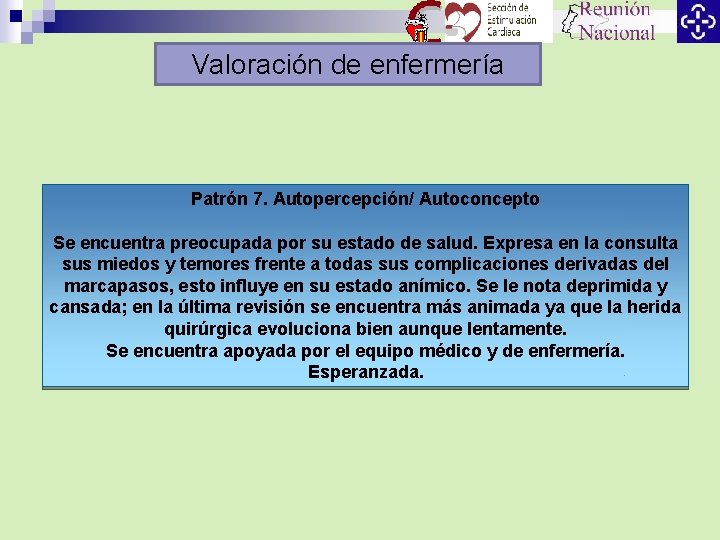 Sección de Estimulación Cardiaca

Reunión Nacional

Valoración de enfermería

Patrón 7. Autopercepción/ Autoconcepto

Se encuentra preocupada por su estado de salud. Expresa en la consulta sus miedos y temores frente a todas sus complicaciones derivadas del marcapasos, esto influye en su estado anímico. Se le nota deprimida y cansada; en la última revisión se encuentra más animada ya que la herida quirúrgica evoluciona bien aunque lentamente.
Se encuentra apoyada por el equipo médico y de enfermería.
Esperanzada.